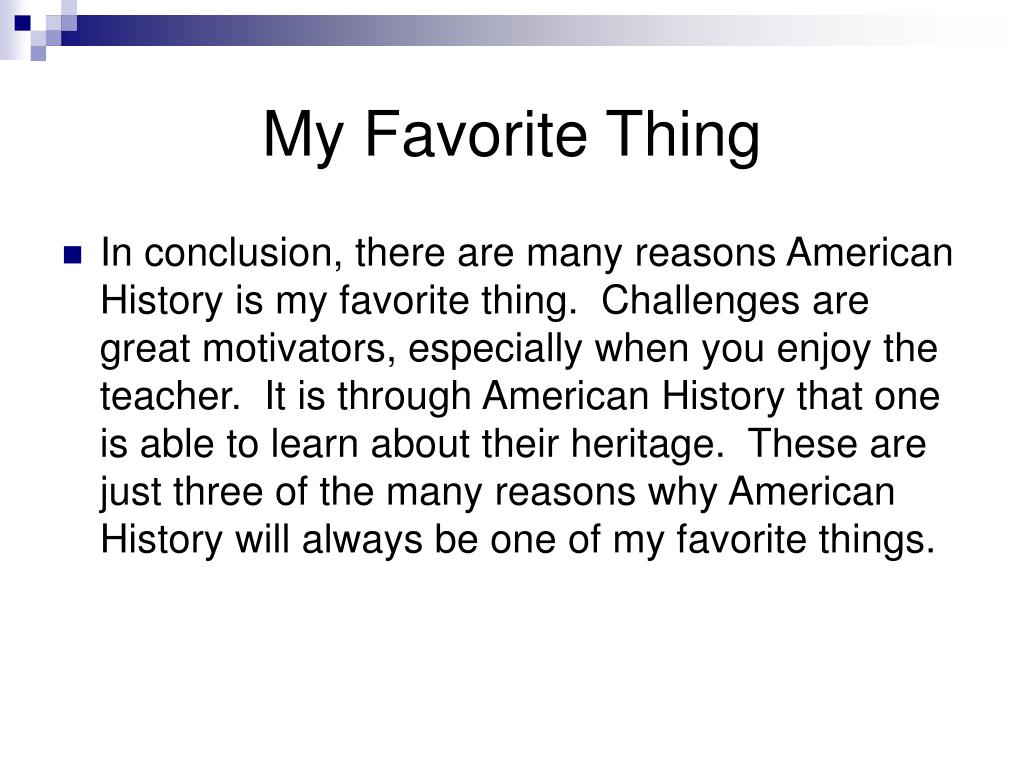 My Favorite Thing

In conclusion, there are many reasons American History is my favorite thing.  Challenges are great motivators, especially when you enjoy the teacher.  It is through American History that one is able to learn about their heritage.  These are just three of the many reasons why American History will always be one of my favorite things.